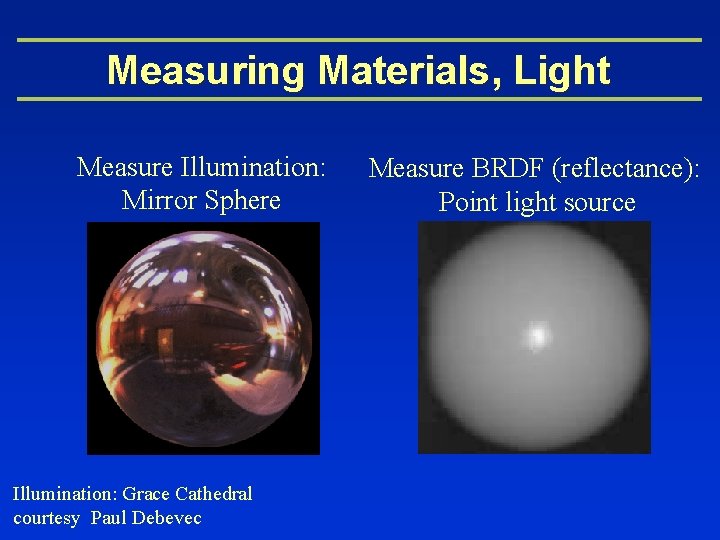 Measuring Materials, Light

Measure Illumination:
Mirror Sphere

Measure BRDF (reflectance):
Point light source

Illumination: Grace Cathedral
courtesy Paul Debevec